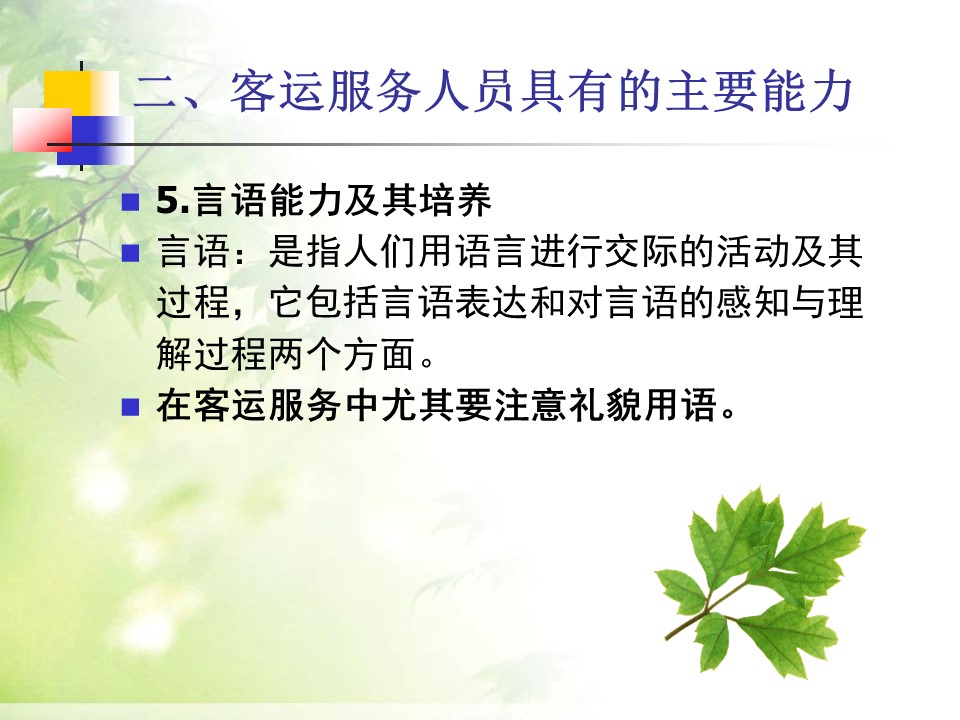 二、客运服务人员具有的主要能力

5.言语能力及其培养

言语：是指人们用语言进行交际的活动及其过程，它包括言语表达和对言语的感知与理解过程两个方面。

在客运服务中尤其要注意礼貌用语。